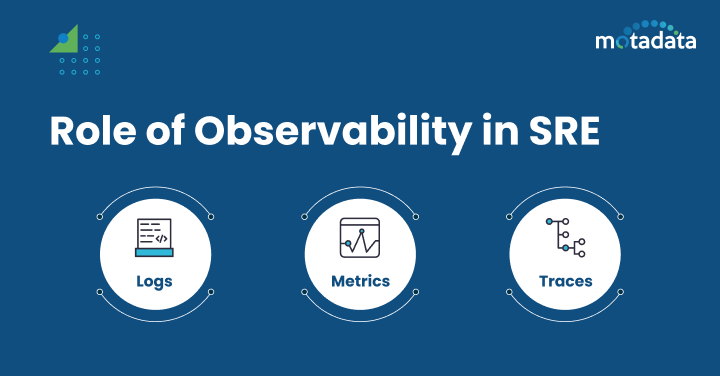 motadata

Role of Observability in SRE

Logs

Metrics

Traces